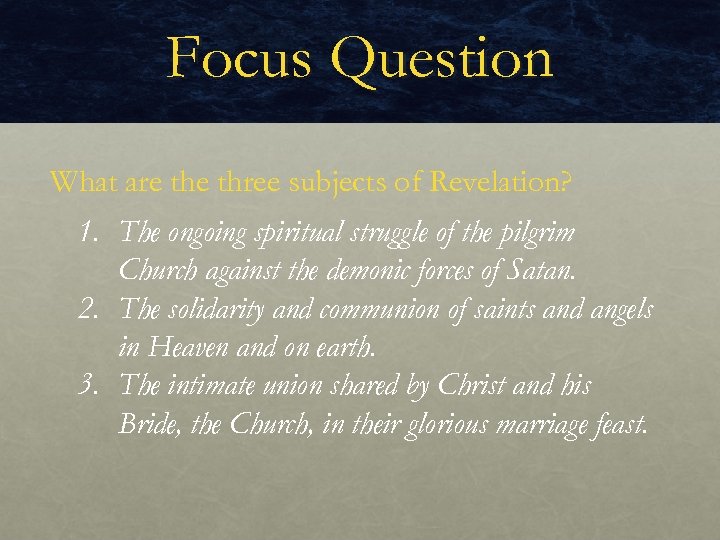 Focus Question

What are the three subjects of Revelation?

1. The ongoing spiritual struggle of the pilgrim Church against the demonic forces of Satan.
2. The solidarity and communion of saints and angels in Heaven and on earth.
3. The intimate union shared by Christ and his Bride, the Church, in their glorious marriage feast.